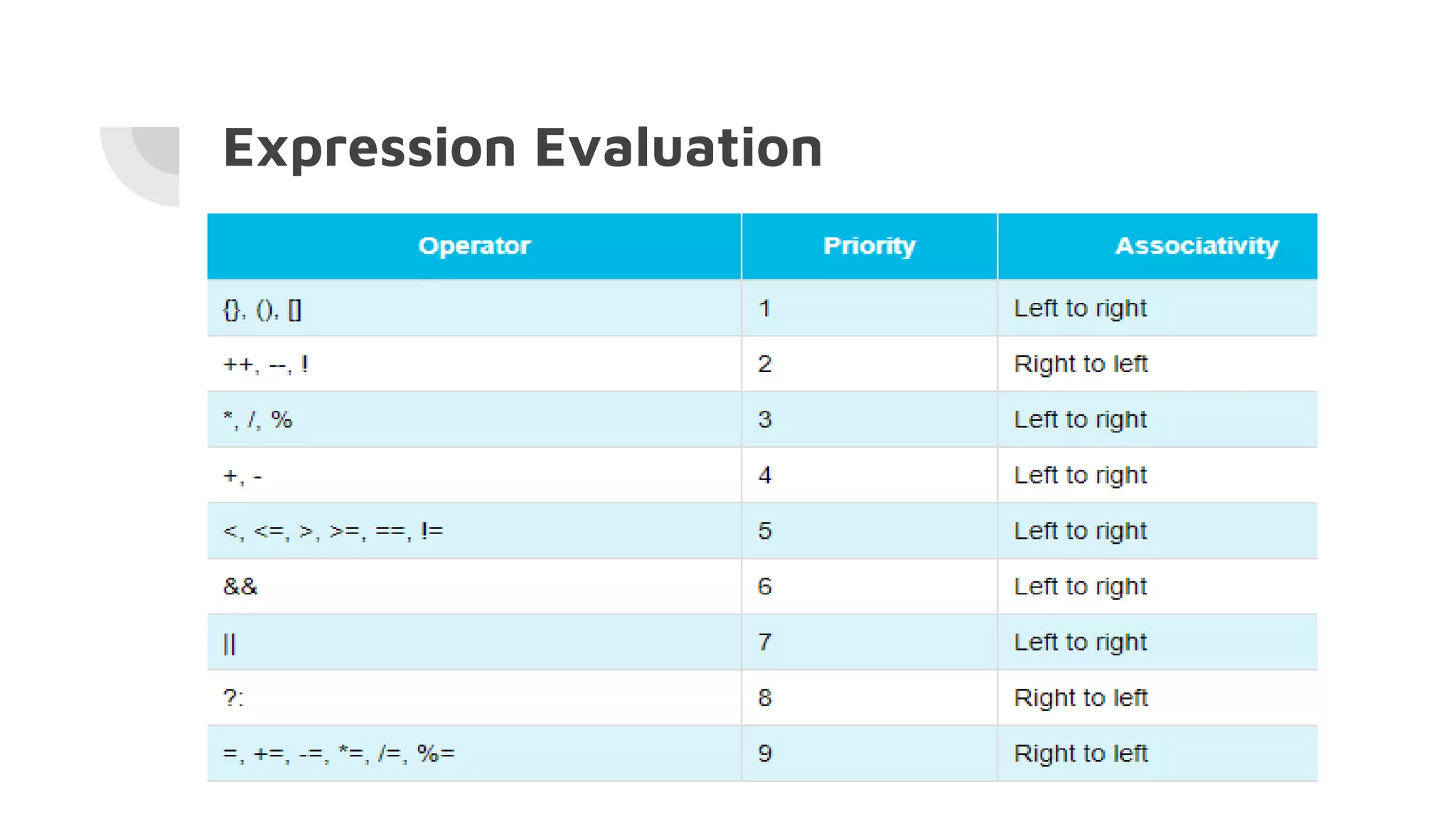 Expression Evaluation

| Operator | Priority | Associativity |
|---|---|---|
| {}, (), [] | 1 | Left to right |
| ++, --, ! | 2 | Right to left |
| *, /, % | 3 | Left to right |
| +, - | 4 | Left to right |
| <, <=, >, >=, ==, != | 5 | Left to right |
| && | 6 | Left to right |
| \|\| | 7 | Left to right |
| ?: | 8 | Right to left |
| =, +=, -=, *=, /=, %= | 9 | Right to left |